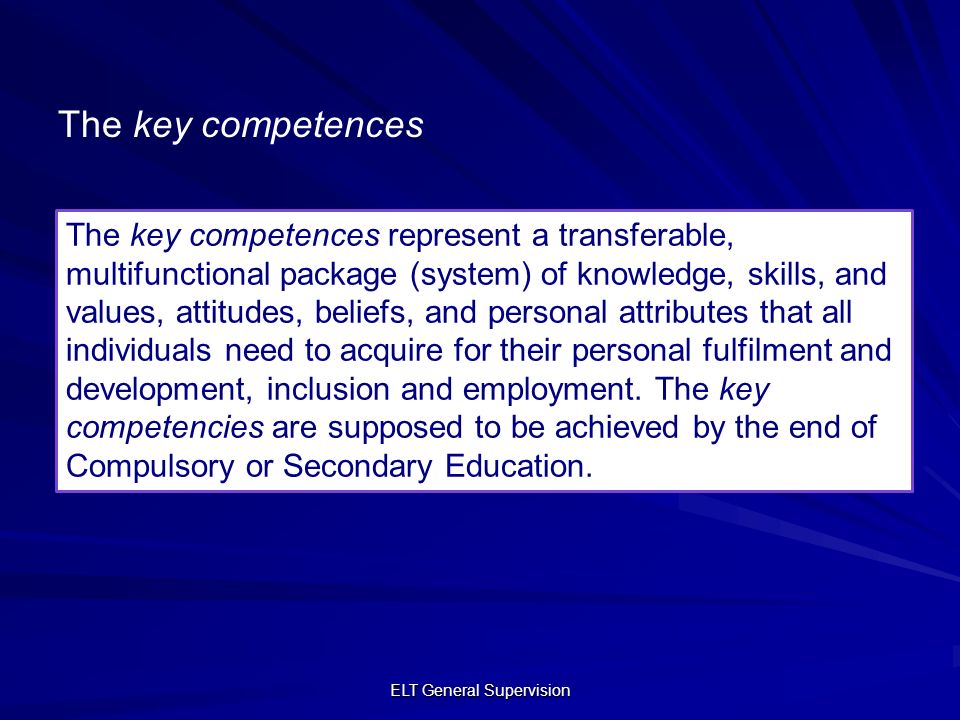 The key competences

The key competences represent a transferable, multifunctional package (system) of knowledge, skills, and values, attitudes, beliefs, and personal attributes that all individuals need to acquire for their personal fulfilment and development, inclusion and employment. The key competencies are supposed to be achieved by the end of Compulsory or Secondary Education.

ELT General Supervision